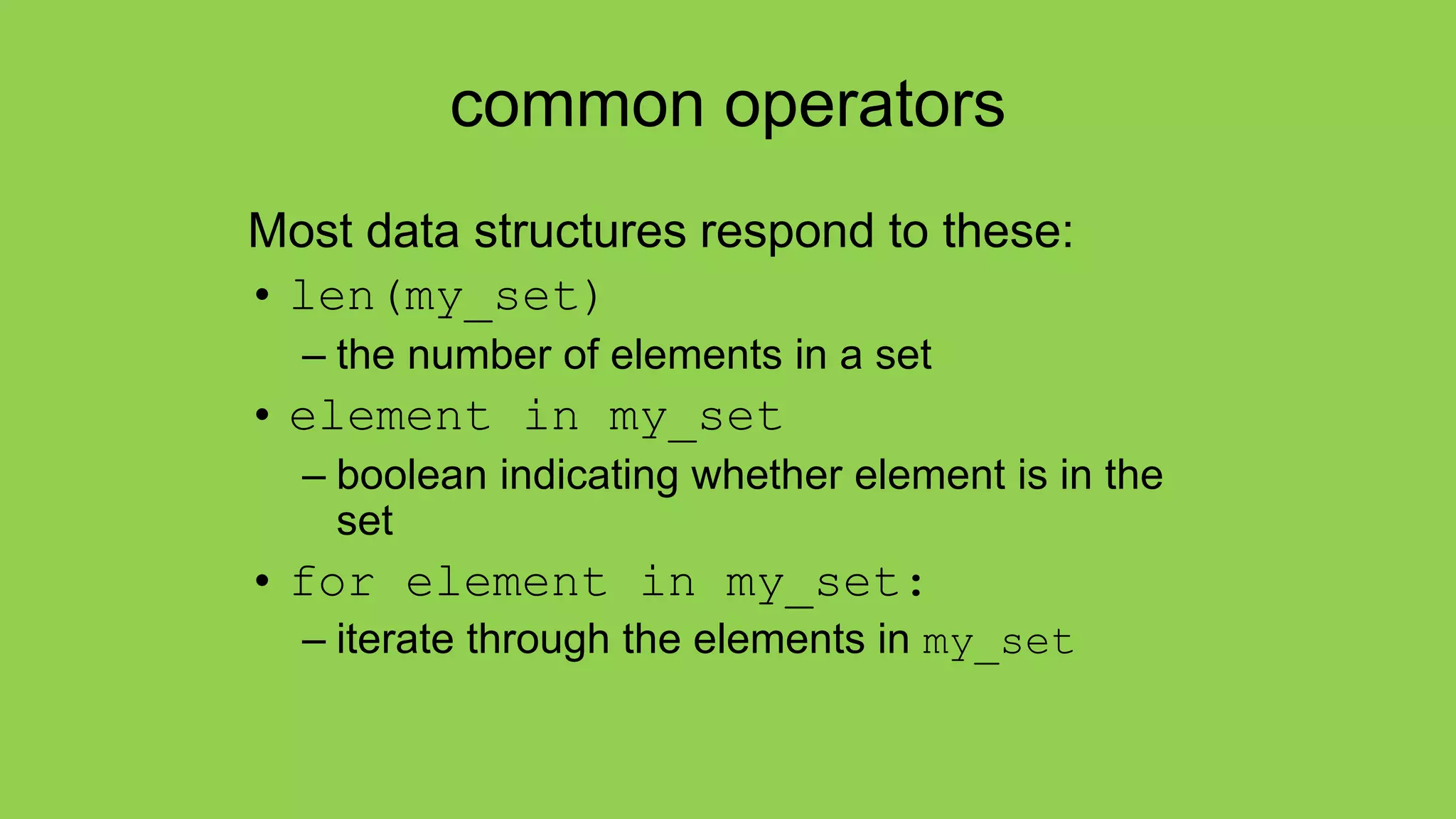 common operators

Most data structures respond to these:

• len(my_set)
– the number of elements in a set
• element in my_set
– boolean indicating whether element is in the set
• for element in my_set:
– iterate through the elements in my_set